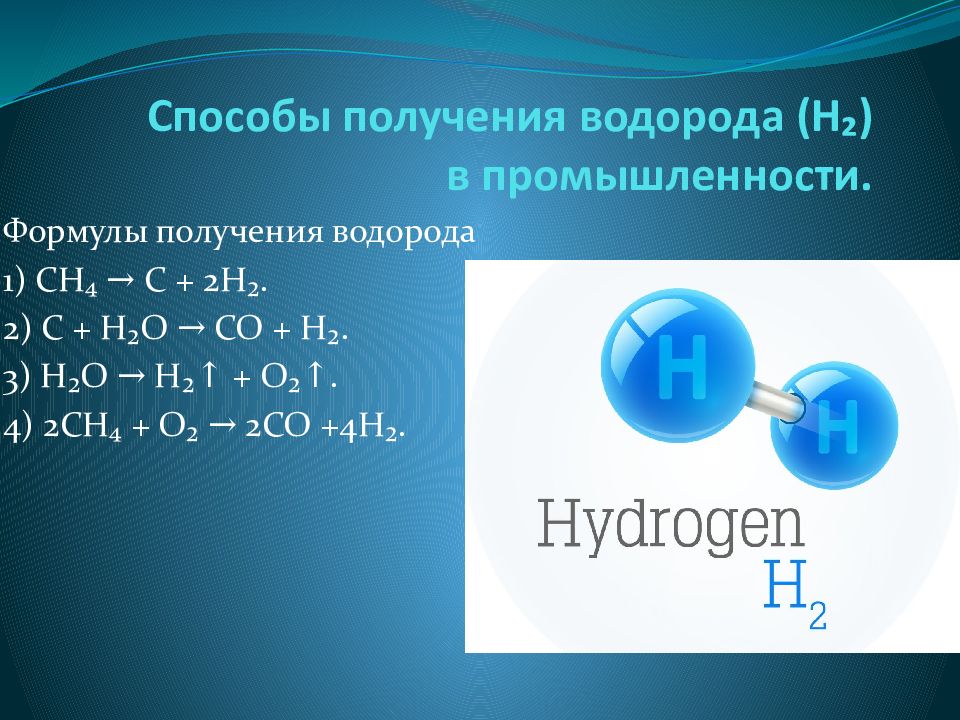 Способы получения водорода ($H_2$) в промышленности.

Формулы получения водорода

1) $CH_4 \rightarrow C + 2H_2$.

2) $C + H_2O \rightarrow CO + H_2$.

3) $H_2O \rightarrow H_2\uparrow + O_2\uparrow$.

4) $2CH_4 + O_2 \rightarrow 2CO + 4H_2$.

H

H

Hydrogen

$H_2$